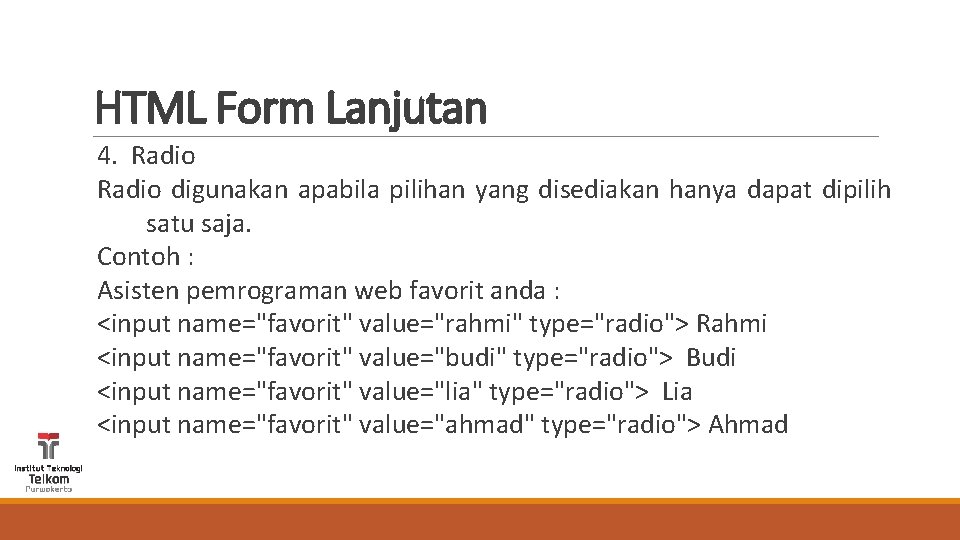 HTML Form Lanjutan

4. Radio
Radio digunakan apabila pilihan yang disediakan hanya dapat dipilih satu saja.
Contoh :
Asisten pemrograman web favorit anda :
<input name="favorit" value="rahmi" type="radio"> Rahmi
<input name="favorit" value="budi" type="radio"> Budi
<input name="favorit" value="lia" type="radio"> Lia
<input name="favorit" value="ahmad" type="radio"> Ahmad

Institut Teknologi
Telkom
Purwokerto